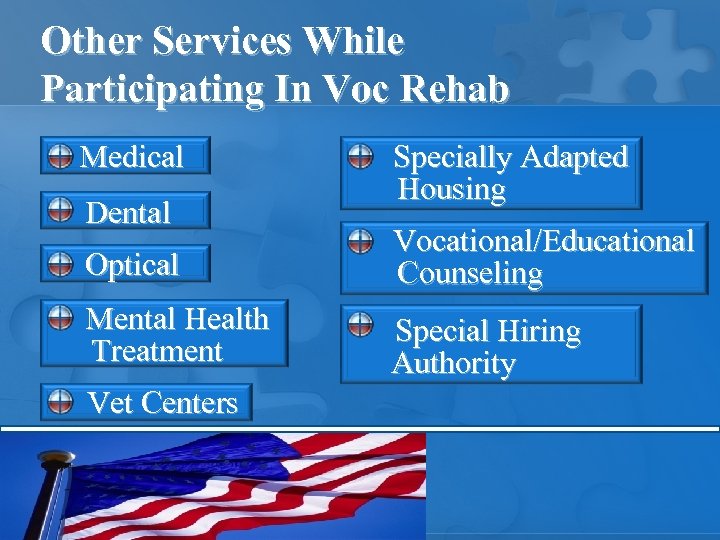 Other Services While Participating In Voc Rehab

Medical

Dental

Optical

Mental Health Treatment

Vet Centers

Specially Adapted Housing

Vocational/Educational Counseling

Special Hiring Authority